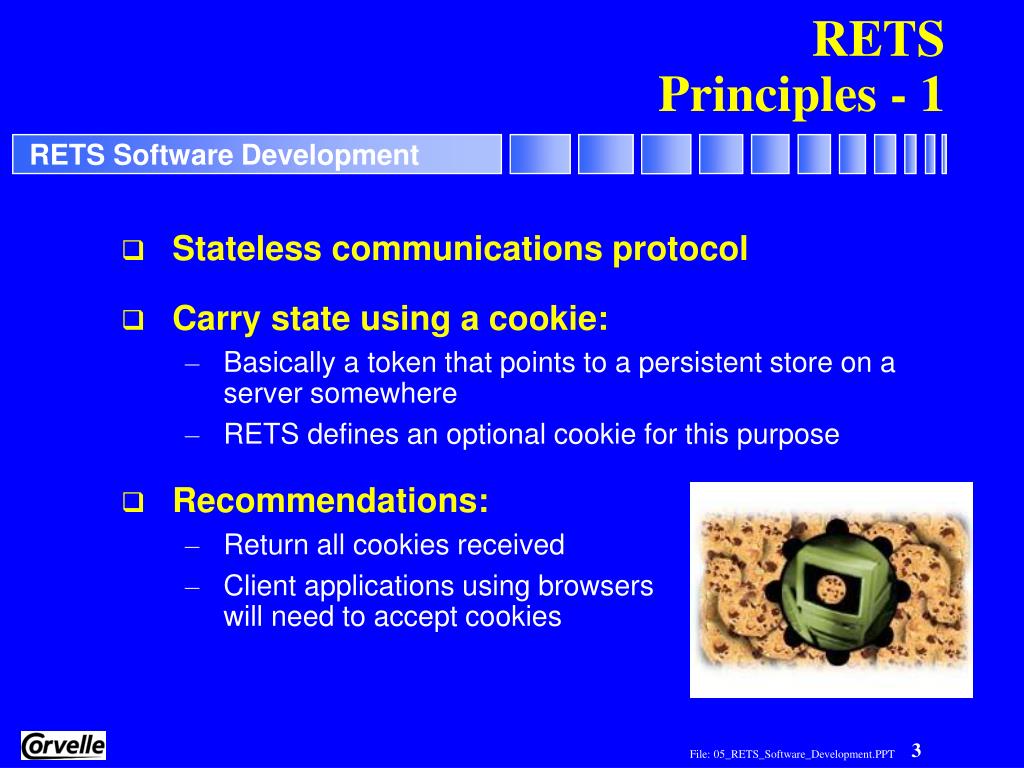 RETS
Principles - 1

RETS Software Development

❑ Stateless communications protocol

❑ Carry state using a cookie:
– Basically a token that points to a persistent store on a server somewhere
– RETS defines an optional cookie for this purpose

❑ Recommendations:
– Return all cookies received
– Client applications using browsers will need to accept cookies

Corvelle

File: 05_RETS_Software_Development.PPT 3